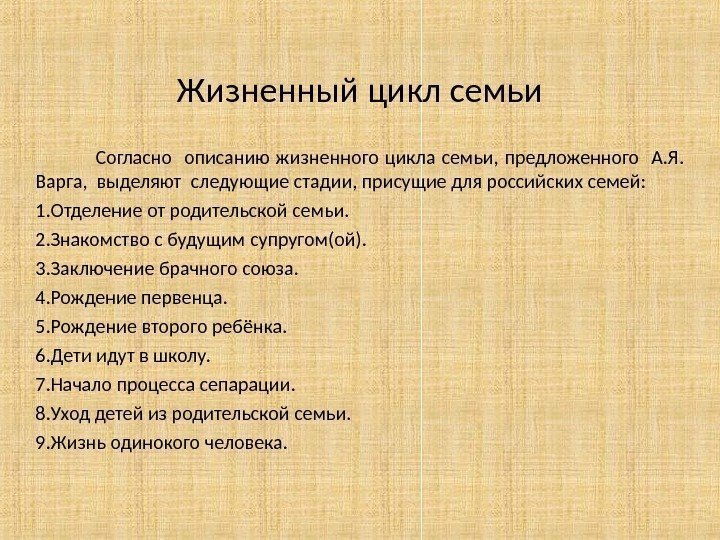 Жизненный цикл семьи

Согласно описанию жизненного цикла семьи, предложенного А.Я. Варга, выделяют следующие стадии, присущие для российских семей:

1.Отделение от родительской семьи.

2.Знакомство с будущим супругом(ой).

3.Заключение брачного союза.

4.Рождение первенца.

5.Рождение второго ребёнка.

6.Дети идут в школу.

7.Начало процесса сепарации.

8.Уход детей из родительской семьи.

9.Жизнь одинокого человека.